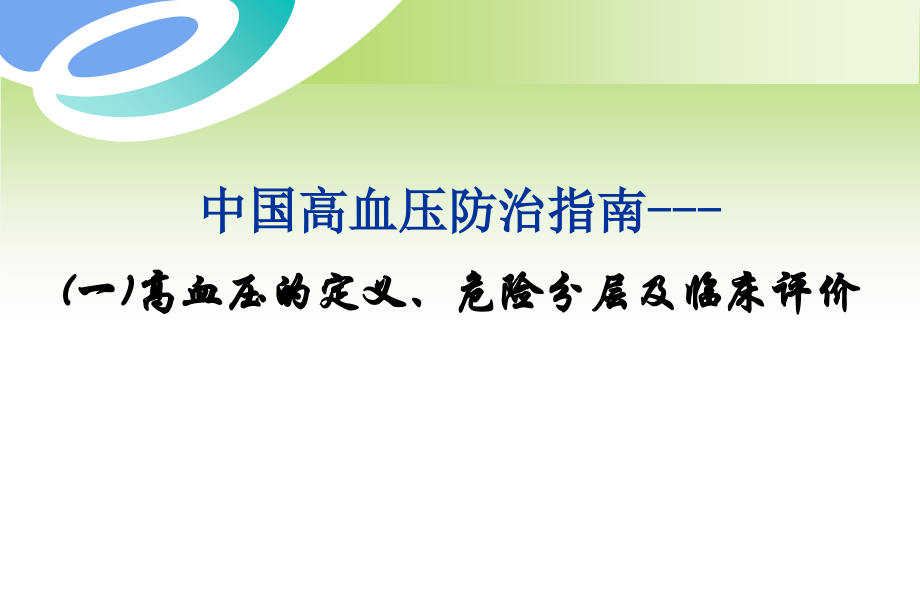 中国高血压防治指南---

(一)高血压的定义、危险分层及临床评价